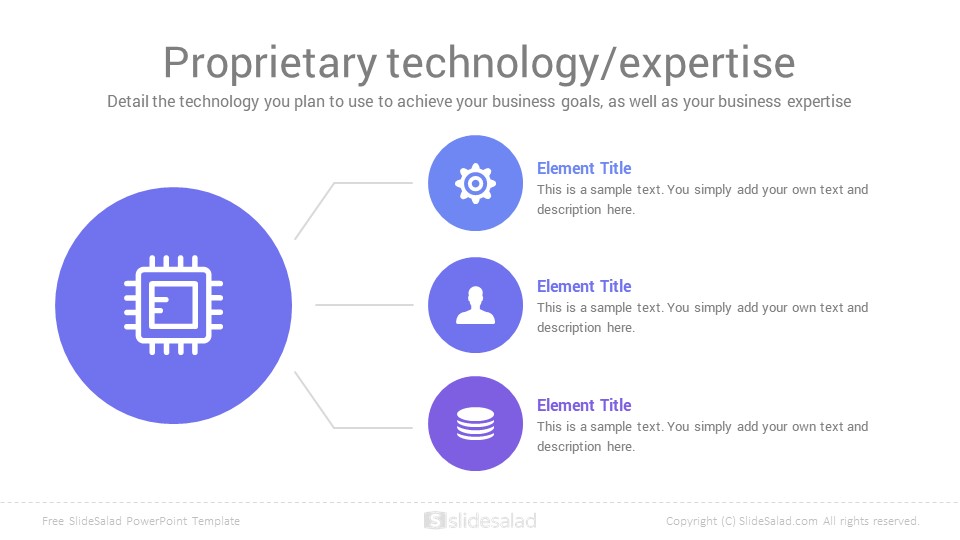 Proprietary technology/expertise

Detail the technology you plan to use to achieve your business goals, as well as your business expertise

Element Title

This is a sample text. You simply add your own text and description here.

Element Title

This is a sample text. You simply add your own text and description here.

Element Title

This is a sample text. You simply add your own text and description here.

Free SlideSalad PowerPoint Template

slidesalad

Copyright (C) SlideSalad.com All rights reserved.